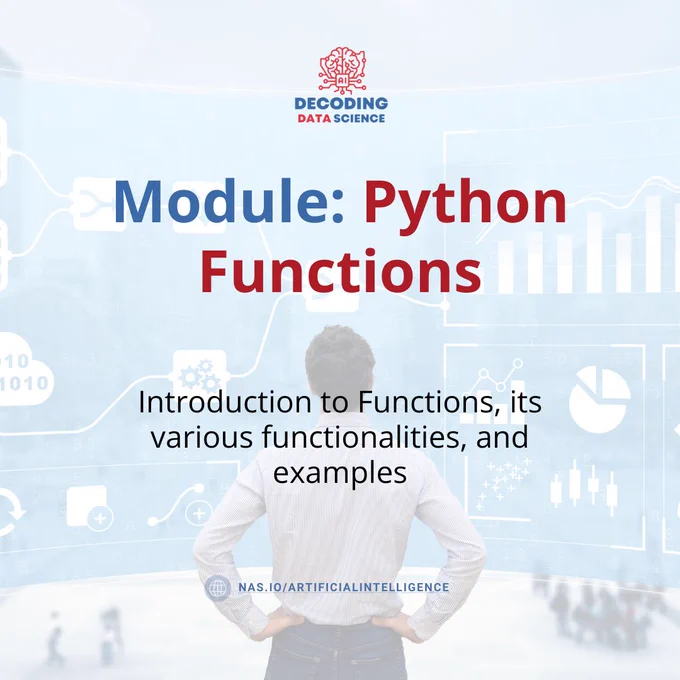 AI
DECODING
DATA SCIENCE

Module: Python Functions

Introduction to Functions, its various functionalities, and examples

NAS.IO/ARTIFICIALINTELLIGENCE